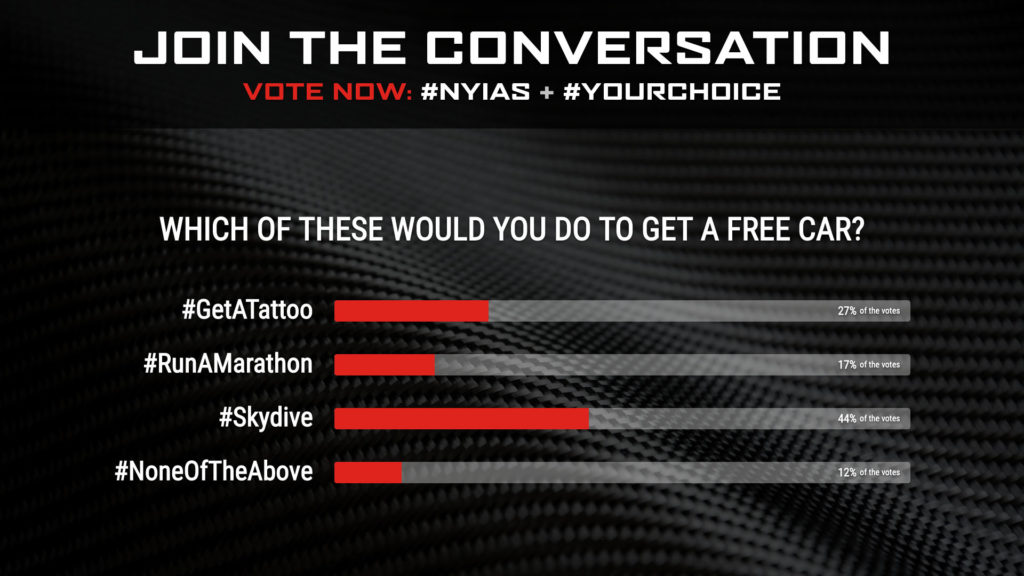 JOIN THE CONVERSATION
VOTE NOW: #NYIAS + #YOURCHOICE

WHICH OF THESE WOULD YOU DO TO GET A FREE CAR?

#GetATattoo 27% of the votes
#RunAMarathon 17% of the votes
#Skydive 44% of the votes
#NoneOfTheAbove 12% of the votes